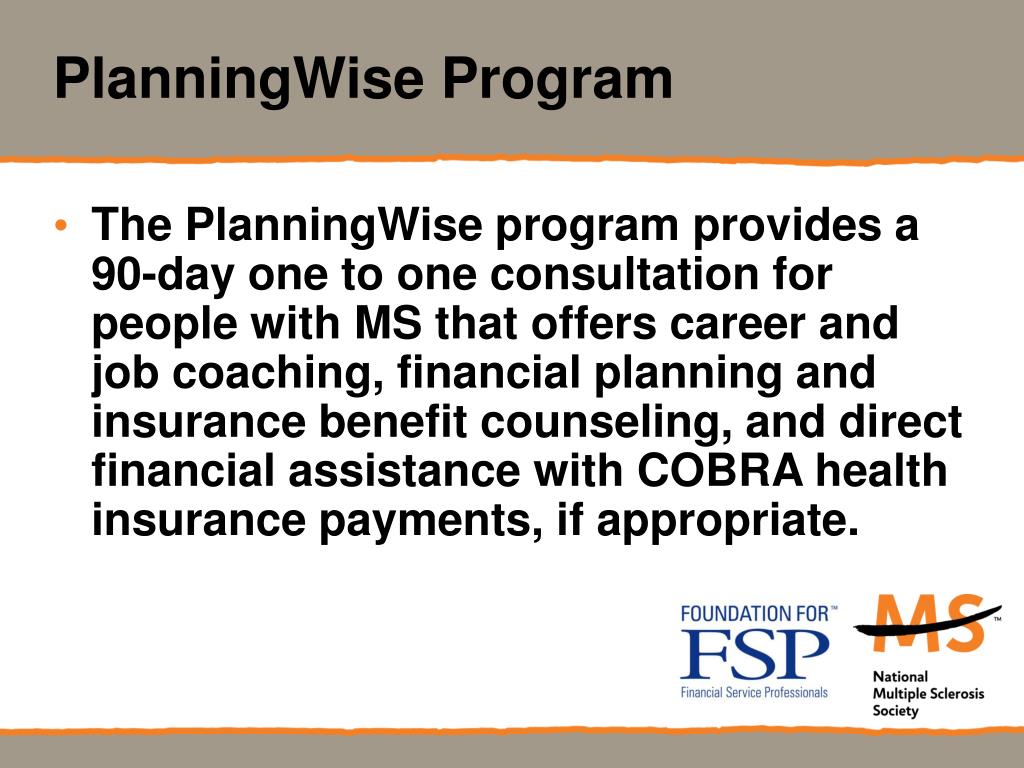 PlanningWise Program

• The PlanningWise program provides a 90-day one to one consultation for people with MS that offers career and job coaching, financial planning and insurance benefit counseling, and direct financial assistance with COBRA health insurance payments, if appropriate.

FOUNDATION FOR™
FSP
Financial Service Professionals

MS™
National Multiple Sclerosis Society